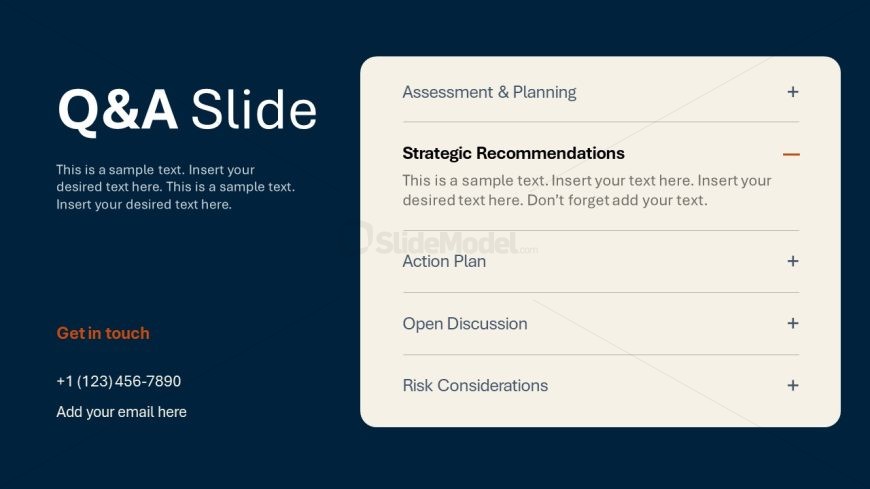 Q&A Slide

This is a sample text. Insert your desired text here. This is a sample text. Insert your desired text here.

Get in touch

+1 (123) 456-7890

Add your email here

Assessment & Planning +

Strategic Recommendations —

This is a sample text. Insert your text here. Insert your desired text here. Don't forget add your text.

SlideModel.com

Action Plan +

Open Discussion +

Risk Considerations +